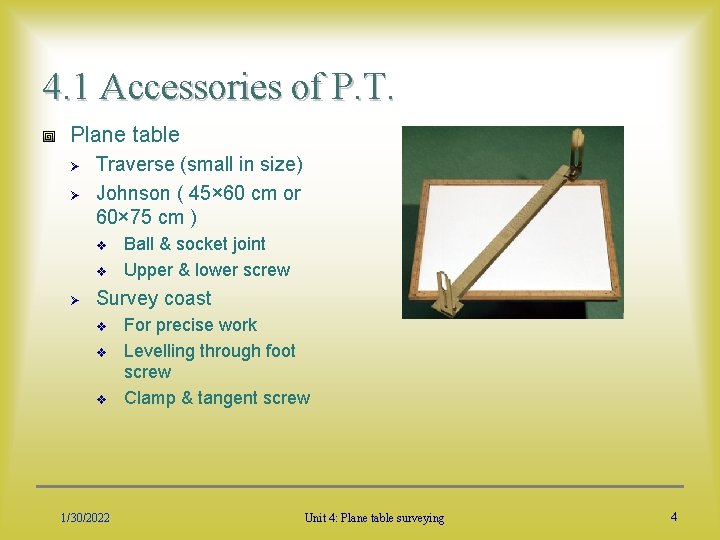 4.1 Accessories of P.T.

Plane table

Traverse (small in size)

Johnson ( 45×60 cm or 60×75 cm )

Ball & socket joint

Upper & lower screw

Survey coast

For precise work

Levelling through foot screw

Clamp & tangent screw

1/30/2022

Unit 4: Plane table surveying

4